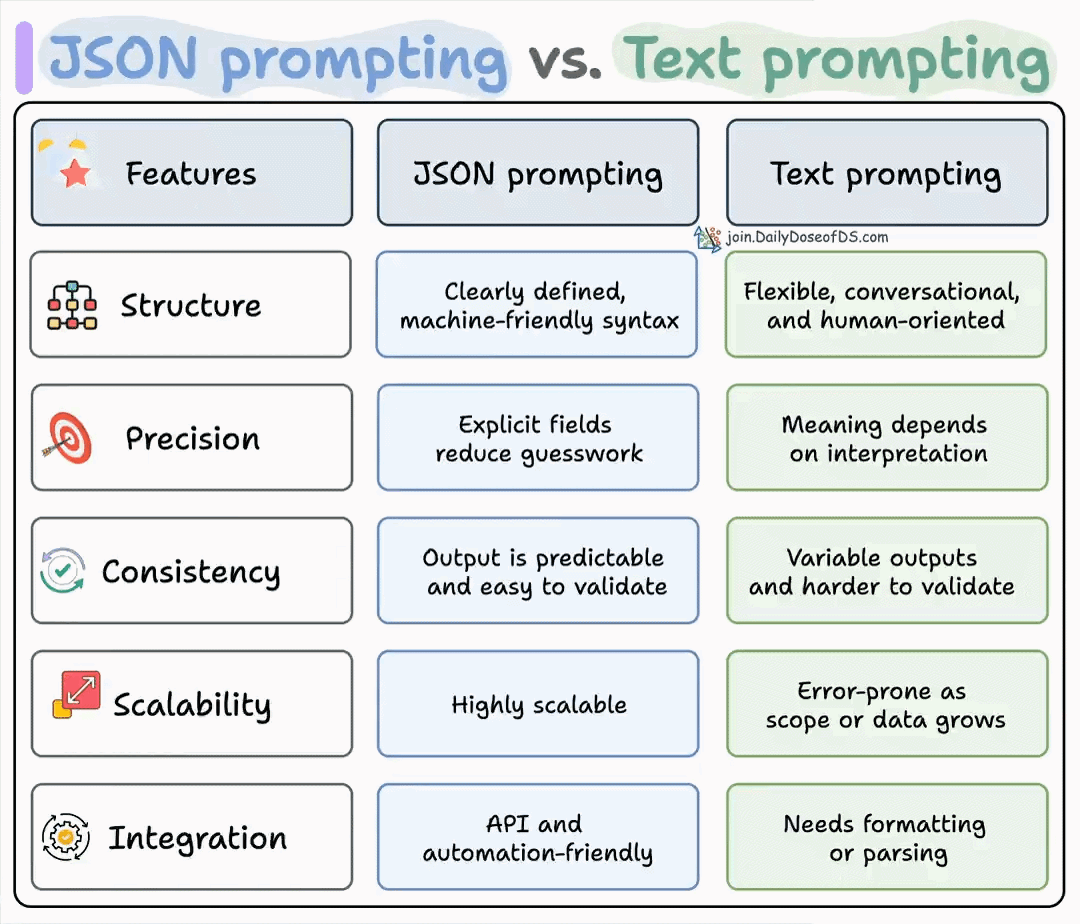 JSON prompting vs. Text prompting

join.DailyDoseofDS.com

| Features | JSON prompting | Text prompting |
|---|---|---|
| Structure | Clearly defined, machine-friendly syntax | Flexible, conversational, and human-oriented |
| Precision | Explicit fields reduce guesswork | Meaning depends on interpretation |
| Consistency | Output is predictable and easy to validate | Variable outputs and harder to validate |
| Scalability | Highly scalable | Error-prone as scope or data grows |
| Integration | API and automation-friendly | Needs formatting or parsing |